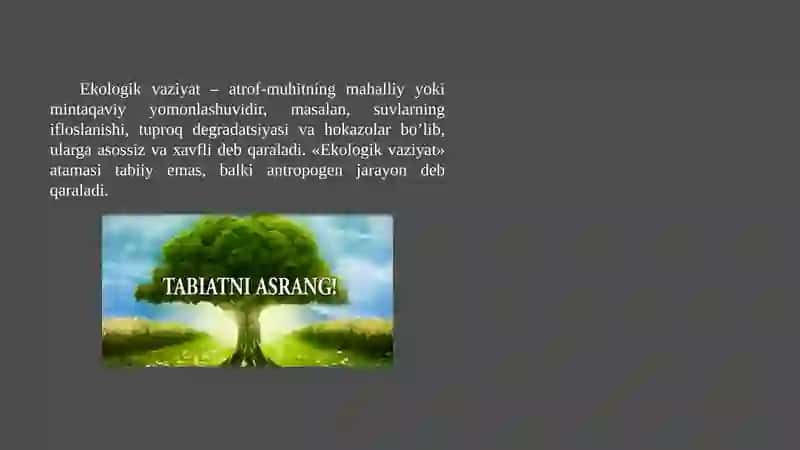 Ekologik vaziyat – atrof-muhitning mahalliy yoki mintaqaviy yomonlashuvidir, masalan, suvlarning ifloslanishi, tuproq degradatsiyasi va hokazolar bo’lib, ularga asossiz va xavfli deb qaraladi. «Ekologik vaziyat» atamasi tabiiy emas, balki antropogen jarayon deb qaraladi.

TABIATNI ASRANG!